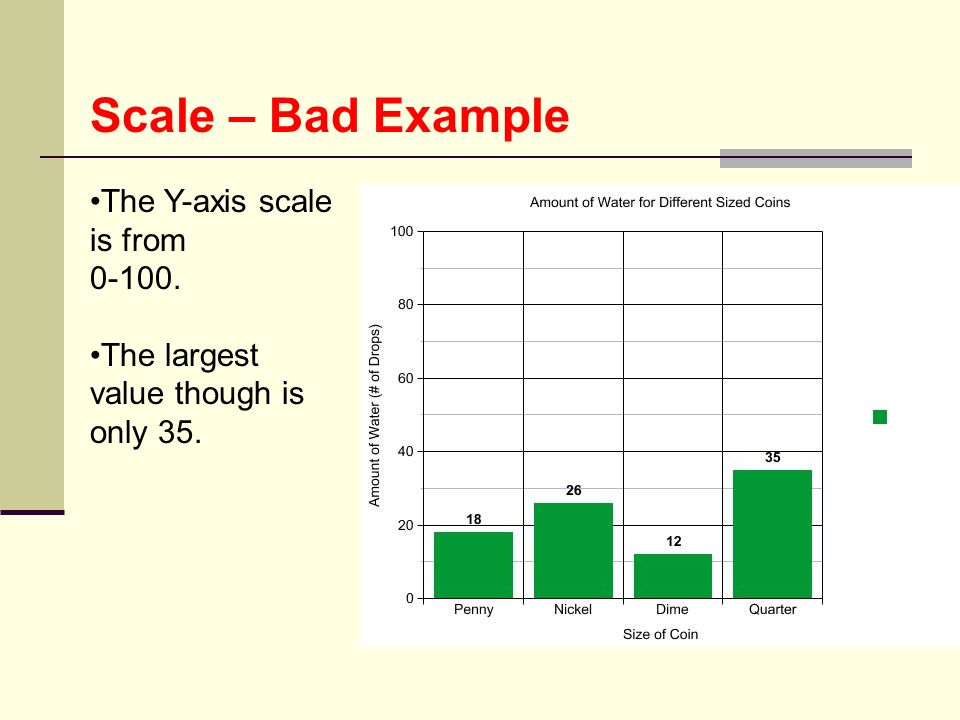 Scale – Bad Example

•The Y-axis scale is from 0-100.

•The largest value though is only 35.

Amount of Water for Different Sized Coins

Amount of Water (# of Drops)

100
80
60
40
20
0

18
26
12
35

Penny
Nickel
Dime
Quarter

Size of Coin